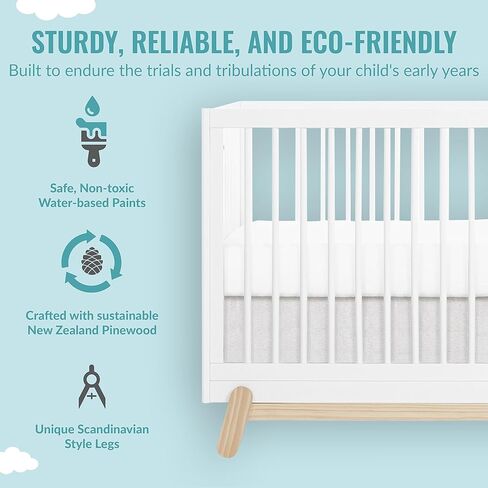 STURDY, RELIABLE, AND ECO-FRIENDLY

Built to endure the trials and tribulations of your child's early years

Safe, Non-toxic Water-based Paints

Crafted with sustainable New Zealand Pinewood

Unique Scandinavian Style Legs